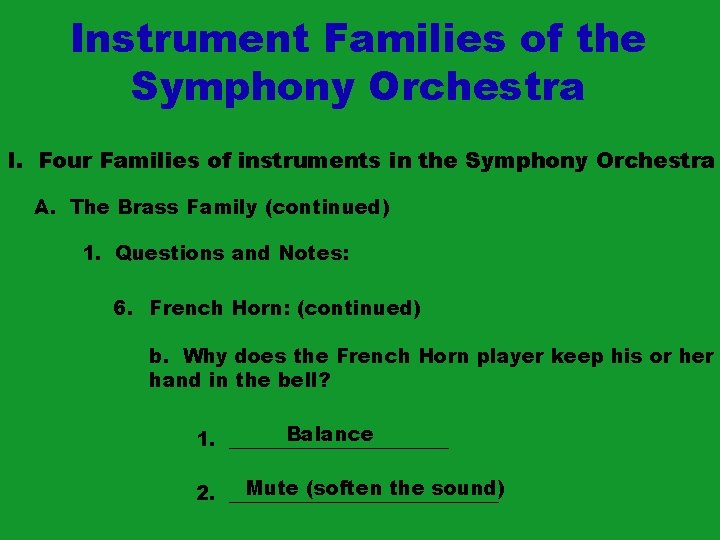 Instrument Families of the Symphony Orchestra

I. Four Families of instruments in the Symphony Orchestra

A. The Brass Family (continued)

1. Questions and Notes:

6. French Horn: (continued)

b. Why does the French Horn player keep his or her hand in the bell?

1. Balance

2. Mute (soften the sound)